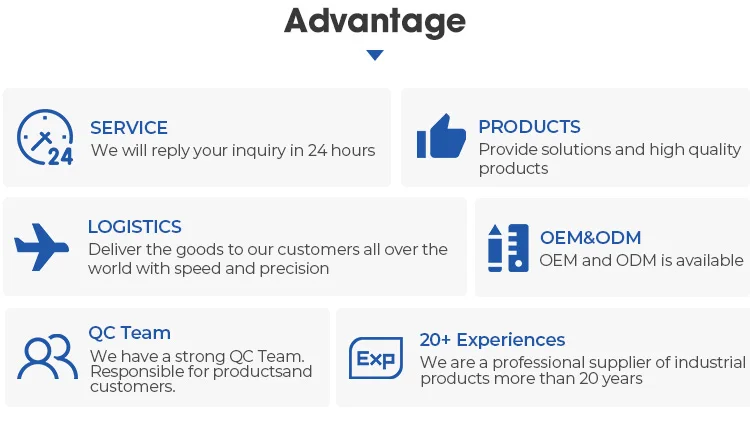 Advantage

24
SERVICE
We will reply your inquiry in 24 hours

PRODUCTS
Provide solutions and high quality products

LOGISTICS
Deliver the goods to our customers all over the world with speed and precision

OEM&ODM
OEM and ODM is available

QC Team
We have a strong QC Team. Responsible for productsand customers.

Exp
20+ Experiences
We are a professional supplier of industrial products more than 20 years